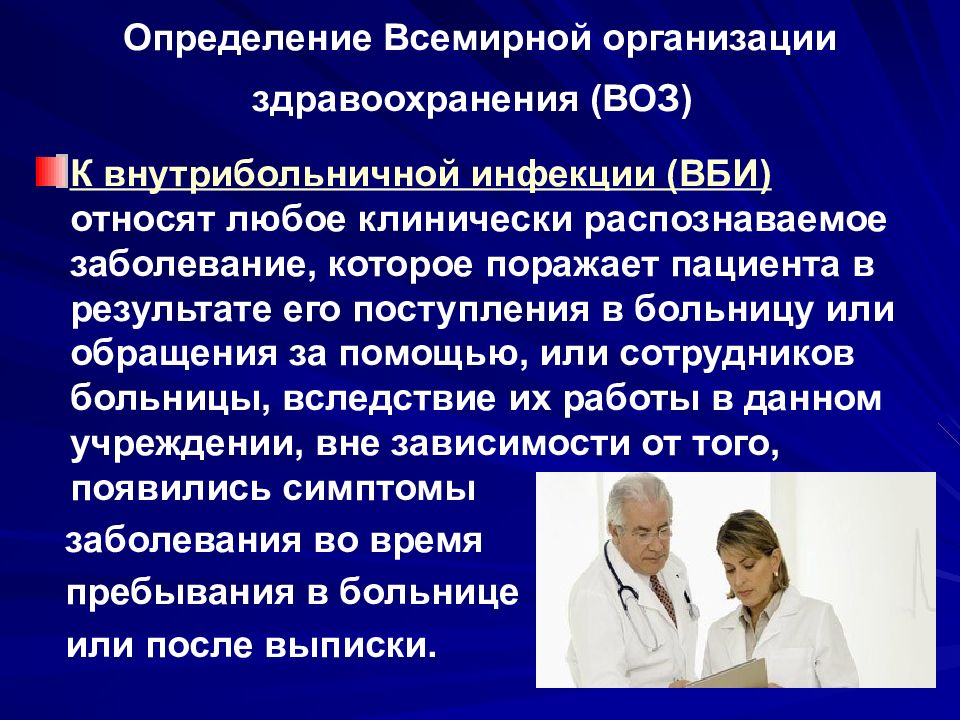 Определение Всемирной организации здравоохранения (ВОЗ)

К внутрибольничной инфекции (ВБИ) относят любое клинически распознаваемое заболевание, которое поражает пациента в результате его поступления в больницу или обращения за помощью, или сотрудников больницы, вследствие их работы в данном учреждении, вне зависимости от того, появились симптомы заболевания во время пребывания в больнице или после выписки.